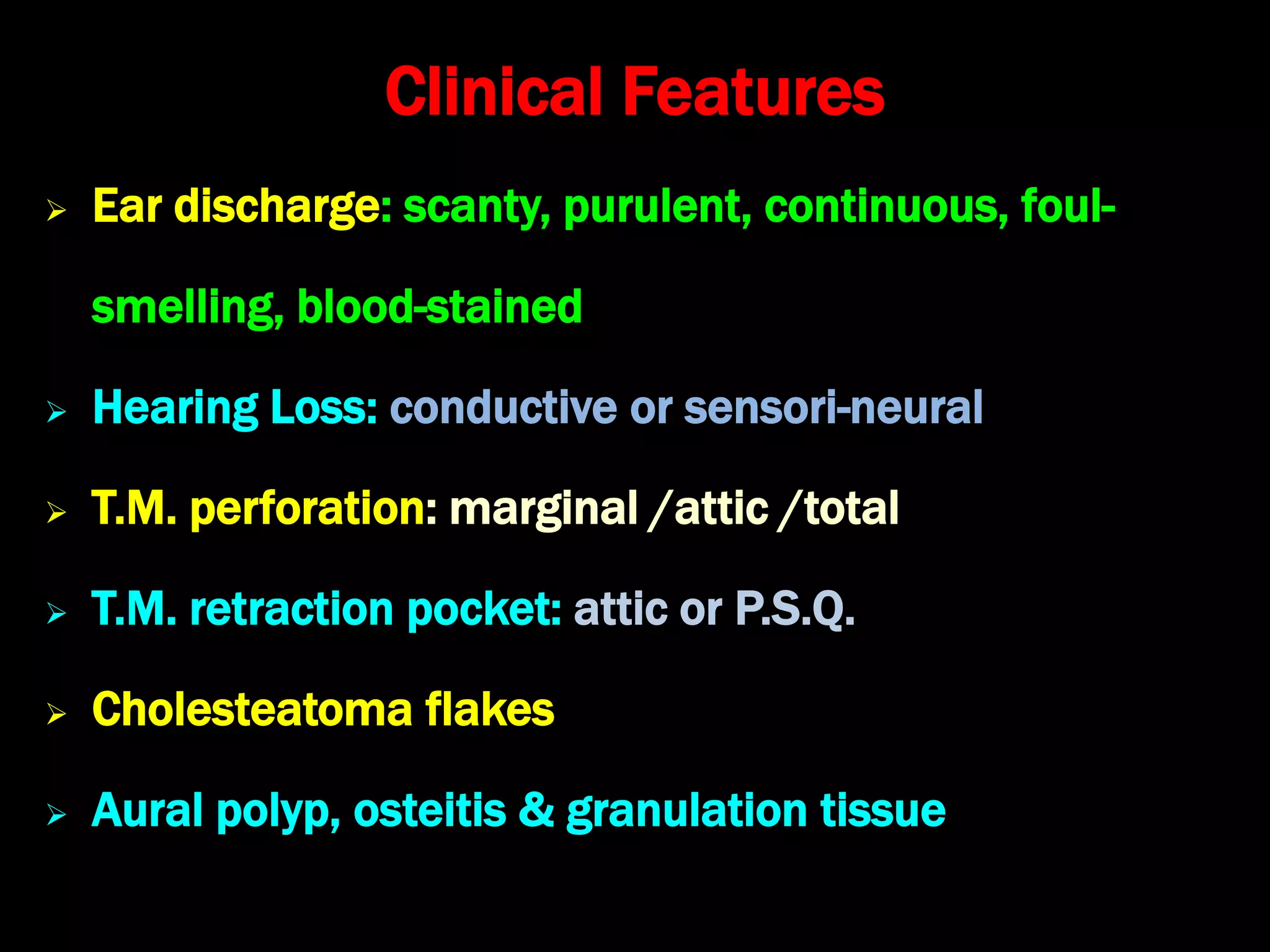 Clinical Features

➢ Ear discharge: scanty, purulent, continuous, foul-smelling, blood-stained

➢ Hearing Loss: conductive or sensori-neural

➢ T.M. perforation: marginal /attic /total

➢ T.M. retraction pocket: attic or P.S.Q.

➢ Cholesteatoma flakes

➢ Aural polyp, osteitis & granulation tissue